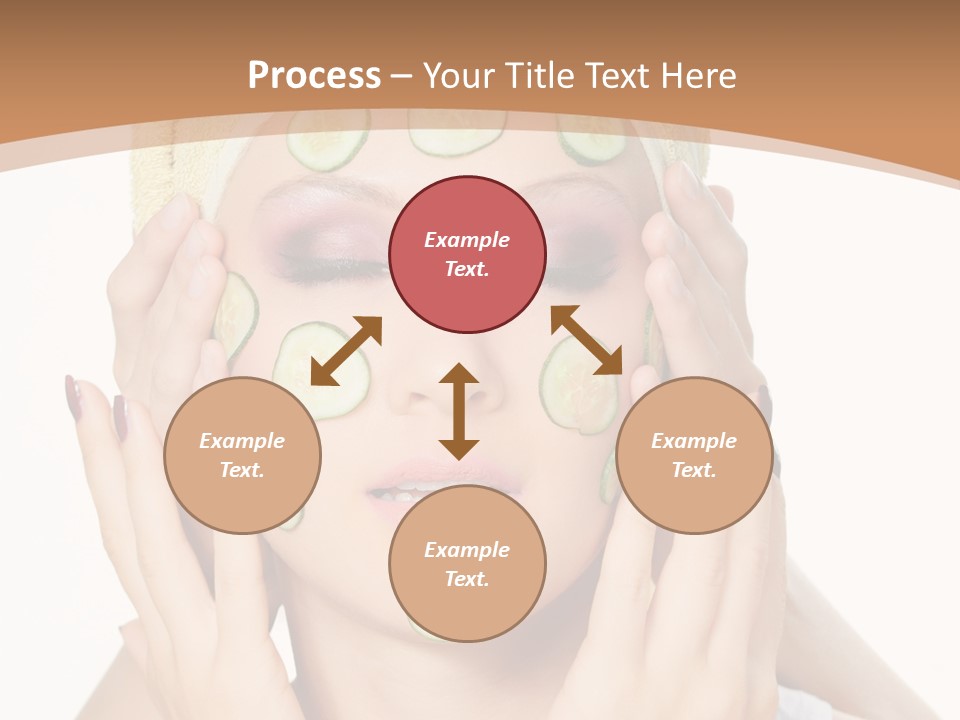 Process – Your Title Text Here

Example Text.

Example Text.

Example Text.

Example Text.